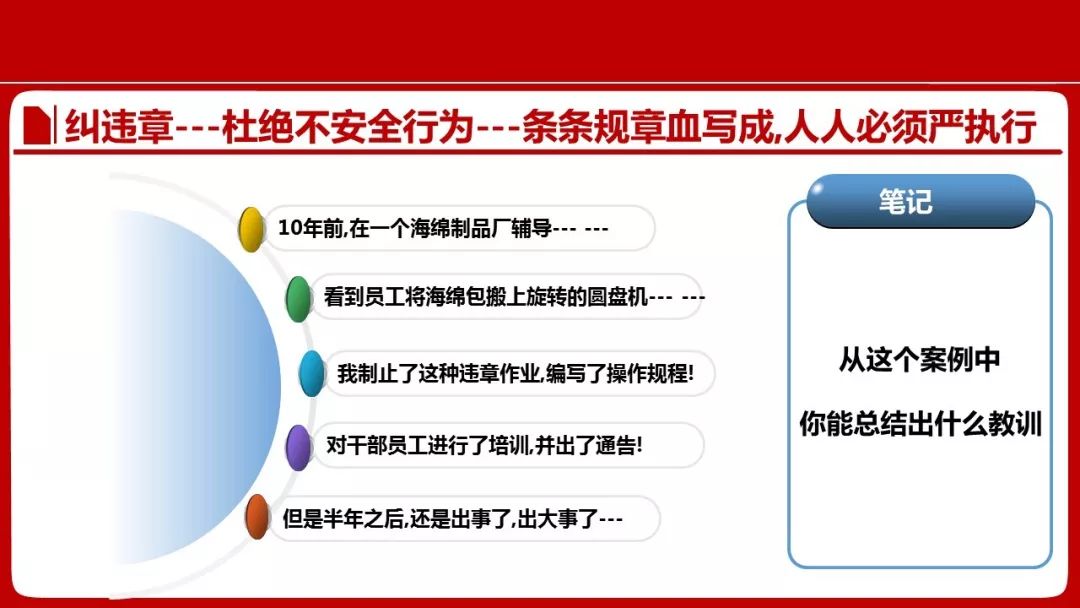 纠违章---杜绝不安全行为---条条规章血写成,人人必须严执行

10年前,在一个海绵制品厂辅导--- ---

看到员工将海绵包搬上旋转的圆盘机--- ---

我制止了这种违章作业,编写了操作规程!

对干部员工进行了培训,并出了通告!

但是半年之后,还是出事了,出大事了---

笔记

从这个案例中

你能总结出什么教训